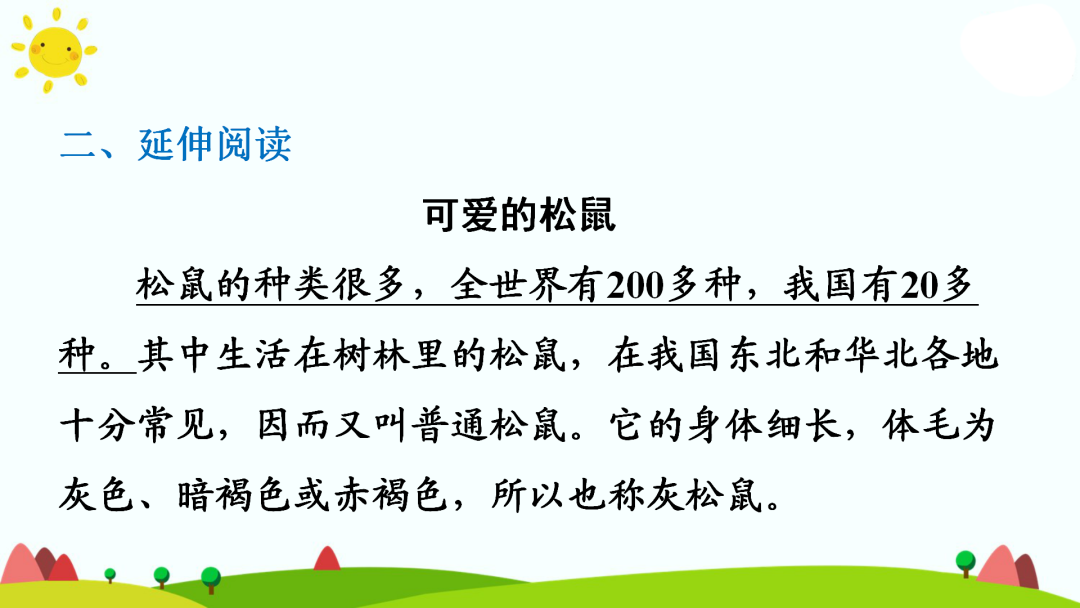 二、延伸阅读

可爱的松鼠

松鼠的种类很多，全世界有200多种，我国有20多种。其中生活在树林里的松鼠，在我国东北和华北各地十分常见，因而又叫普通松鼠。它的身体细长，体毛为灰色、暗褐色或赤褐色，所以也称灰松鼠。